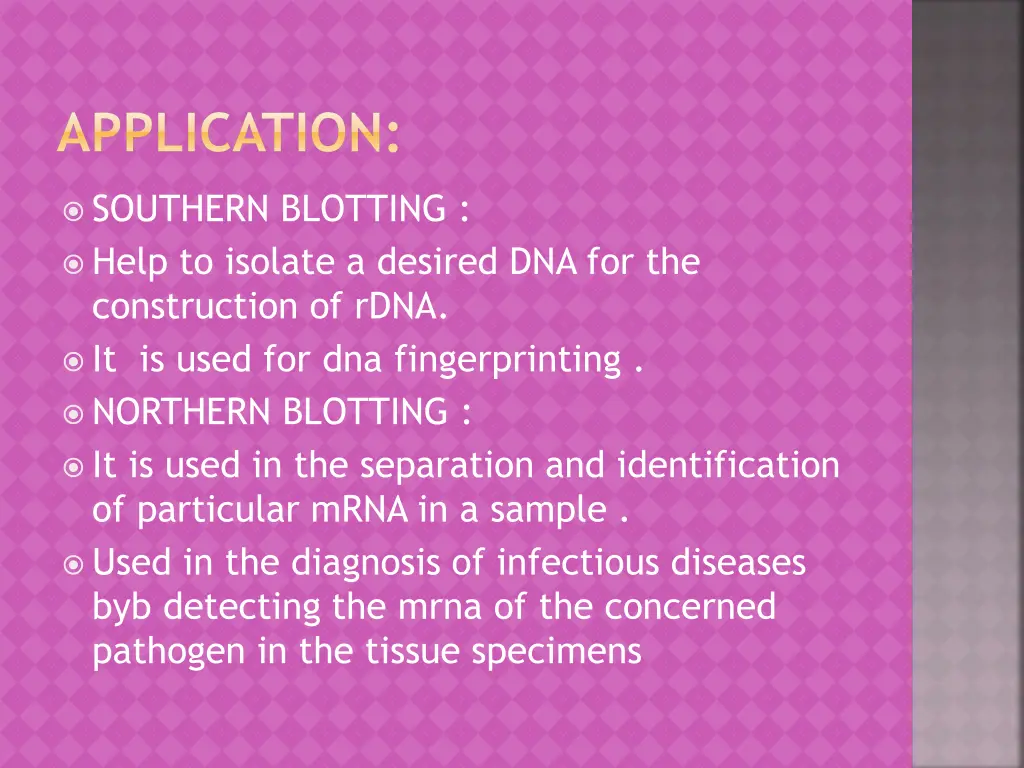 APPLICATION:

SOUTHERN BLOTTING :

Help to isolate a desired DNA for the construction of rDNA.

It is used for dna fingerprinting .

NORTHERN BLOTTING :

It is used in the separation and identification of particular mRNA in a sample .

Used in the diagnosis of infectious diseases byb detecting the mrna of the concerned pathogen in the tissue specimens